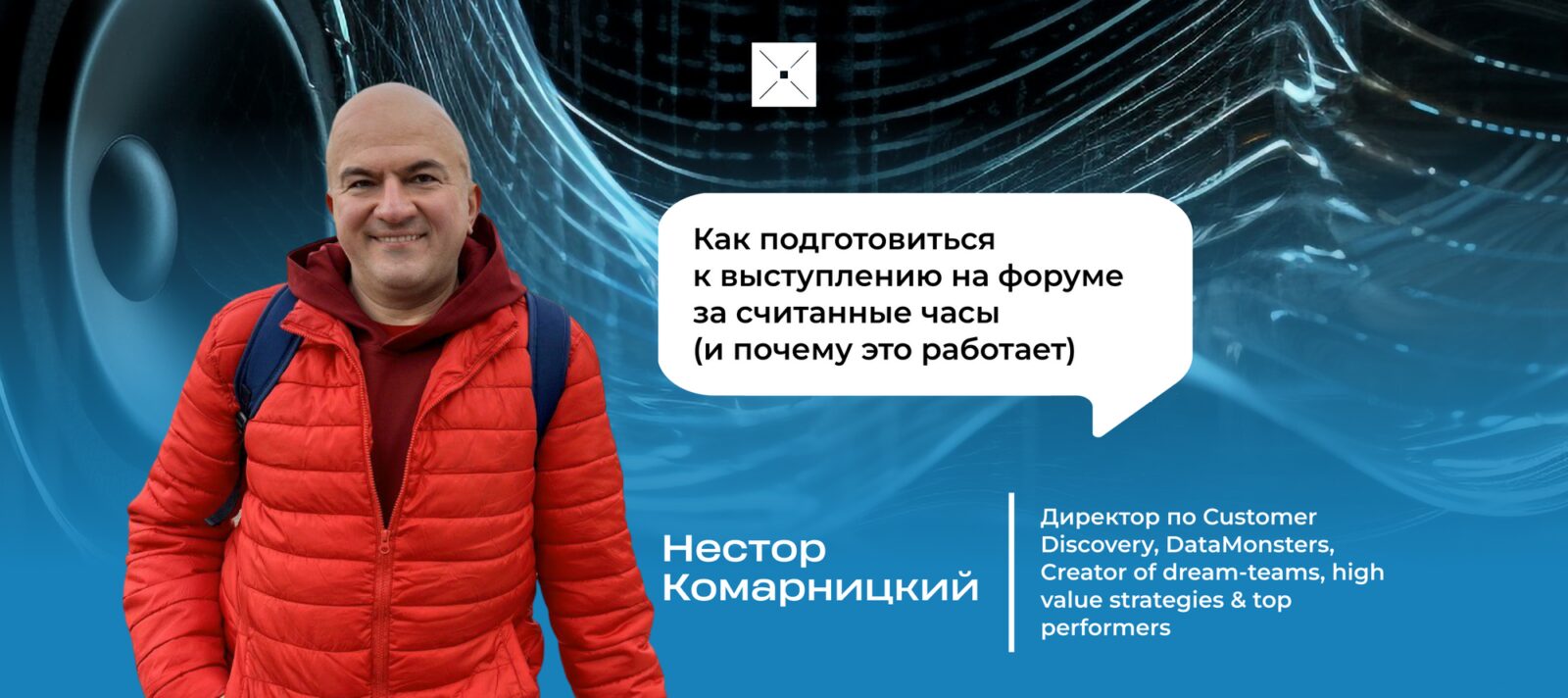 Как подготовиться к выступлению на форуме за считанные часы (и почему это работает)

Нестор Комарницкий

Директор по Customer Discovery, DataMonsters, Creator of dream-teams, high value strategies & top performers